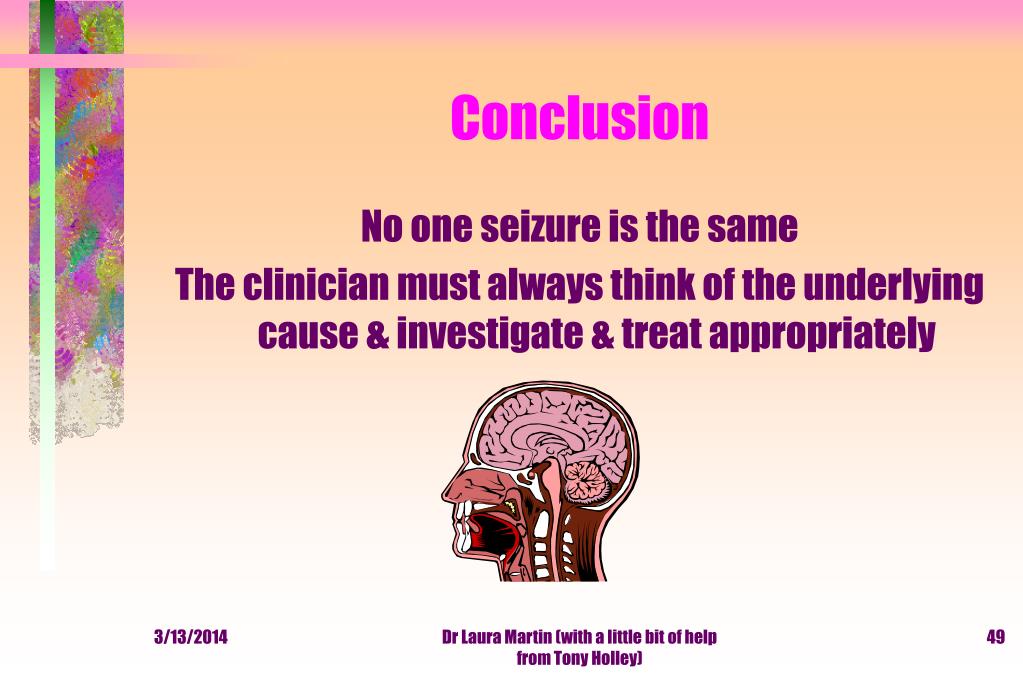 Conclusion

No one seizure is the same

The clinician must always think of the underlying cause & investigate & treat appropriately

3/13/2014

Dr Laura Martin (with a little bit of help from Tony Holley)

49